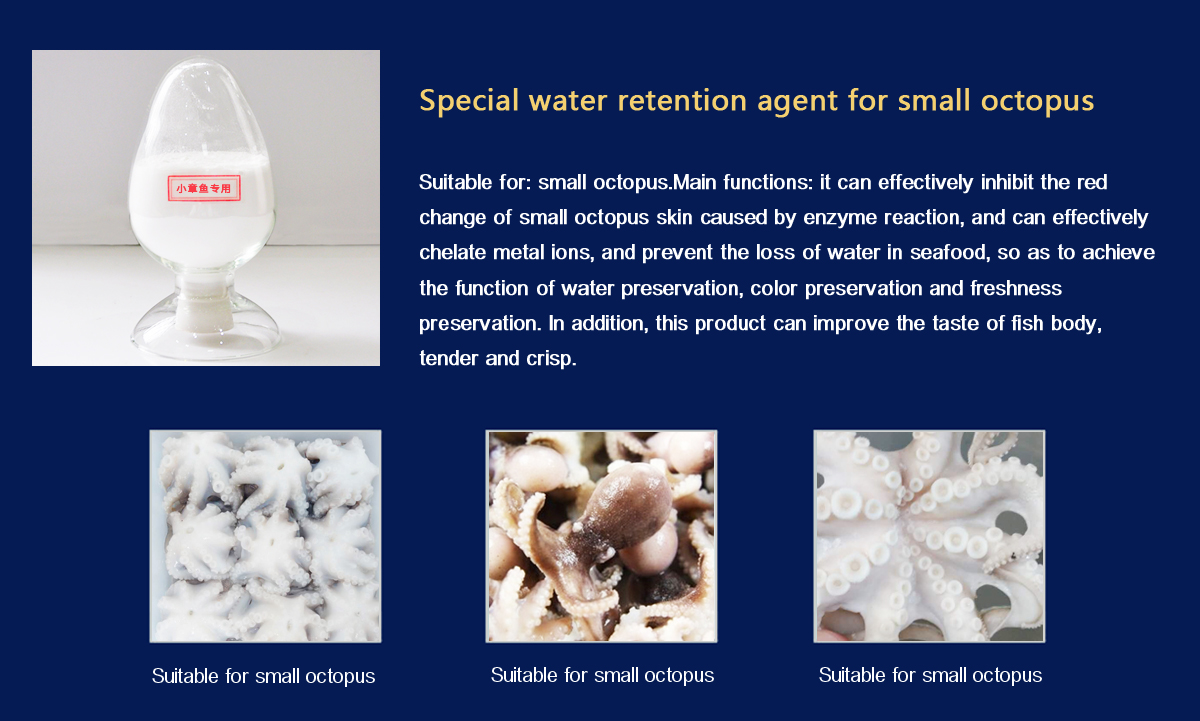 小章鱼专用

Special water retention agent for small octopus

Suitable for: small octopus.Main functions: it can effectively inhibit the red change of small octopus skin caused by enzyme reaction, and can effectively chelate metal ions, and prevent the loss of water in seafood, so as to achieve the function of water preservation, color preservation and freshness preservation. In addition, this product can improve the taste of fish body, tender and crisp.

Suitable for small octopus

Suitable for small octopus

Suitable for small octopus